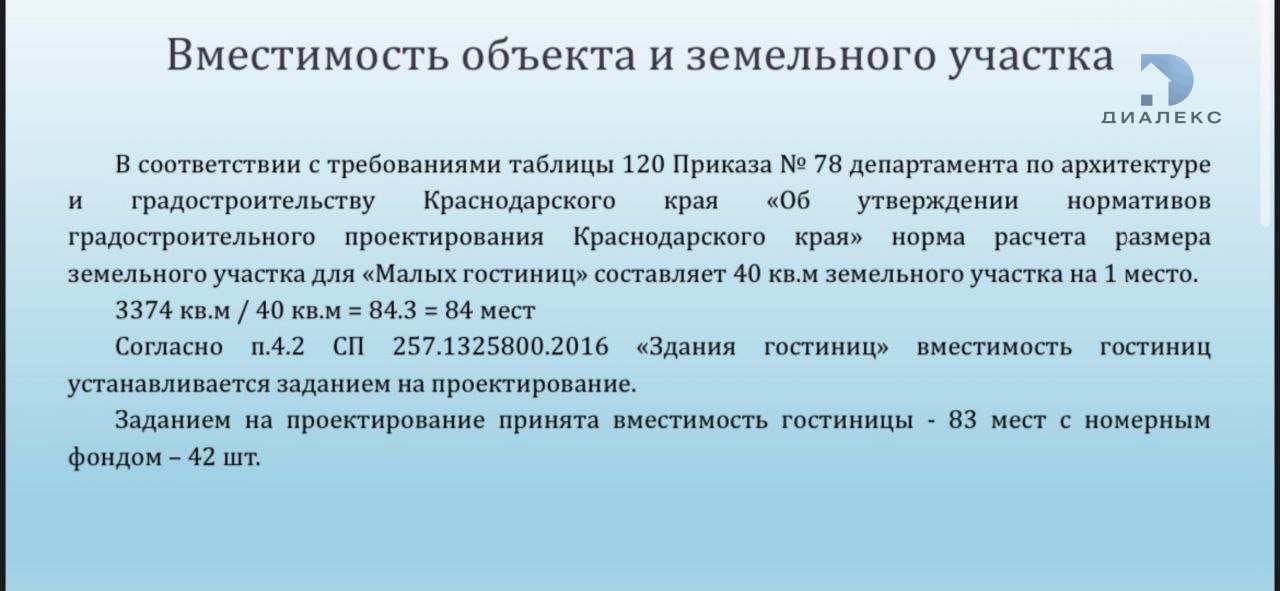 Вместимость объекта и земельного участка

ДИАЛЕКС

В соответствии с требованиями таблицы 120 Приказа № 78 департамента по архитектуре и градостроительству Краснодарского края «Об утверждении нормативов градостроительного проектирования Краснодарского края» норма расчета размера земельного участка для «Малых гостиниц» составляет 40 кв.м земельного участка на 1 место.

3374 кв.м / 40 кв.м = 84.3 = 84 мест

Согласно п.4.2 СП 257.1325800.2016 «Здания гостиниц» вместимость гостиниц устанавливается заданием на проектирование.

Заданием на проектирование принята вместимость гостиницы - 83 мест с номерным фондом – 42 шт.